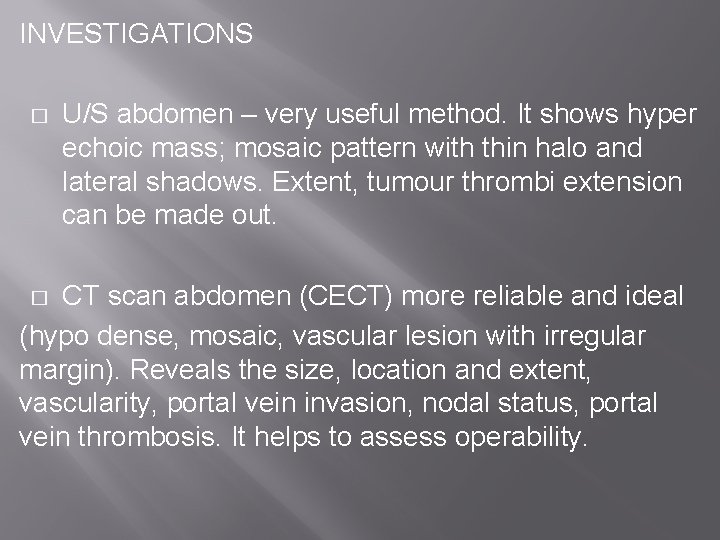 INVESTIGATIONS

□ U/S abdomen – very useful method. It shows hyper echoic mass; mosaic pattern with thin halo and lateral shadows. Extent, tumour thrombi extension can be made out.

□ CT scan abdomen (CECT) more reliable and ideal (hypo dense, mosaic, vascular lesion with irregular margin). Reveals the size, location and extent, vascularity, portal vein invasion, nodal status, portal vein thrombosis. It helps to assess operability.